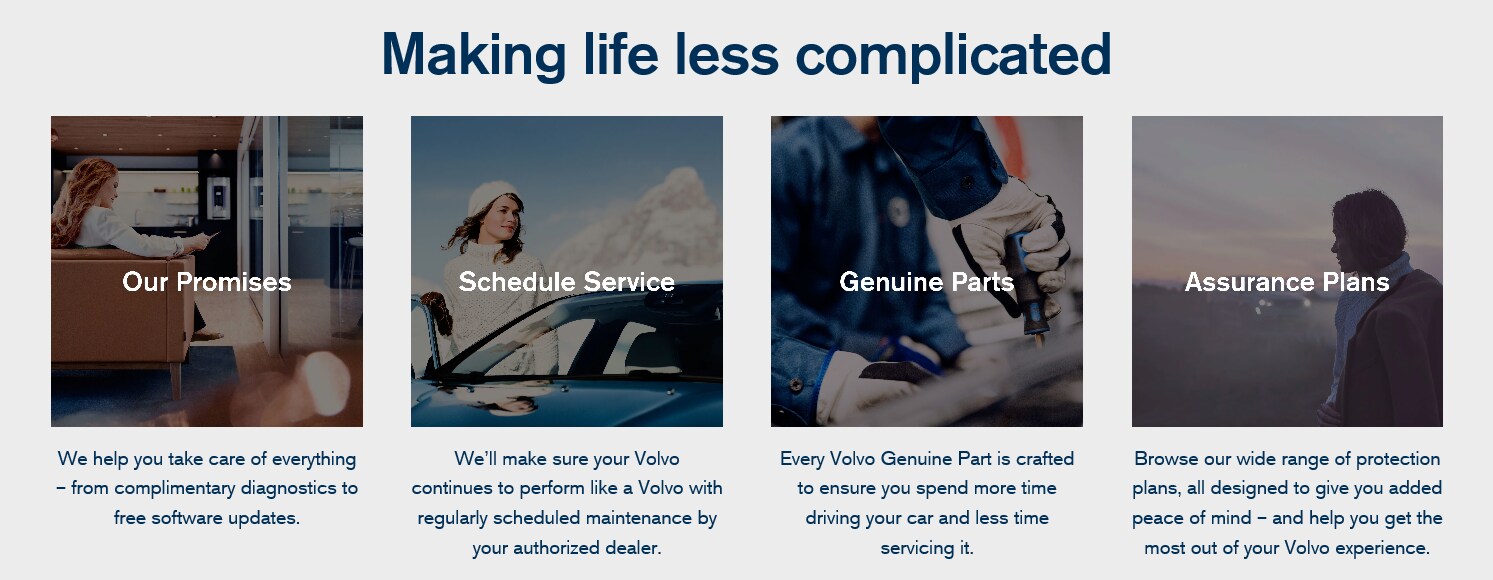 Making life less complicated

Our Promises

We help you take care of everything – from complimentary diagnostics to free software updates.

Schedule Service

We'll make sure your Volvo continues to perform like a Volvo with regularly scheduled maintenance by your authorized dealer.

Genuine Parts

Every Volvo Genuine Part is crafted to ensure you spend more time driving your car and less time servicing it.

Assurance Plans

Browse our wide range of protection plans, all designed to give you added peace of mind – and help you get the most out of your Volvo experience.